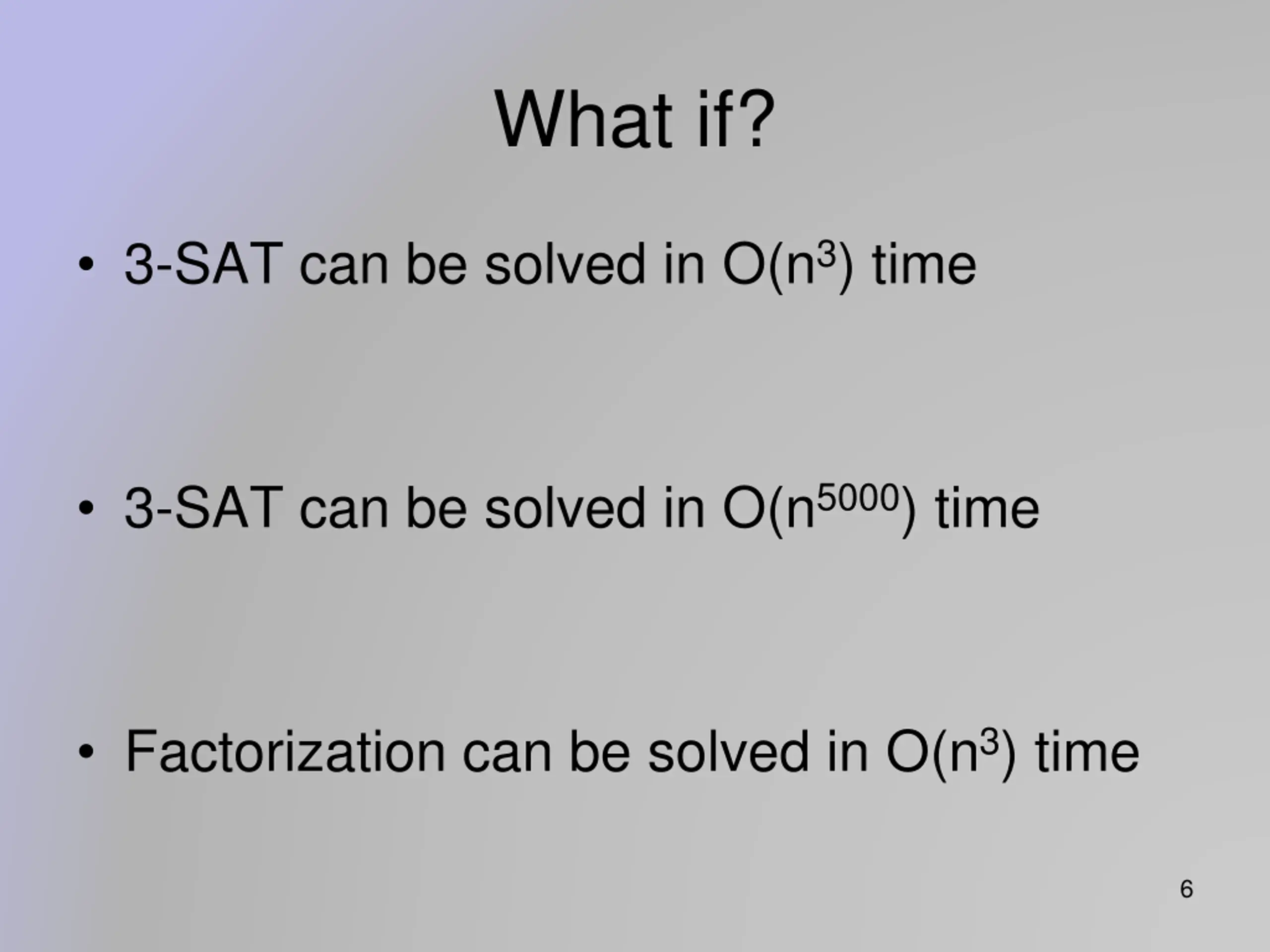 What if?

• 3-SAT can be solved in $O(n^3)$ time

• 3-SAT can be solved in $O(n^{5000})$ time

• Factorization can be solved in $O(n^3)$ time

6